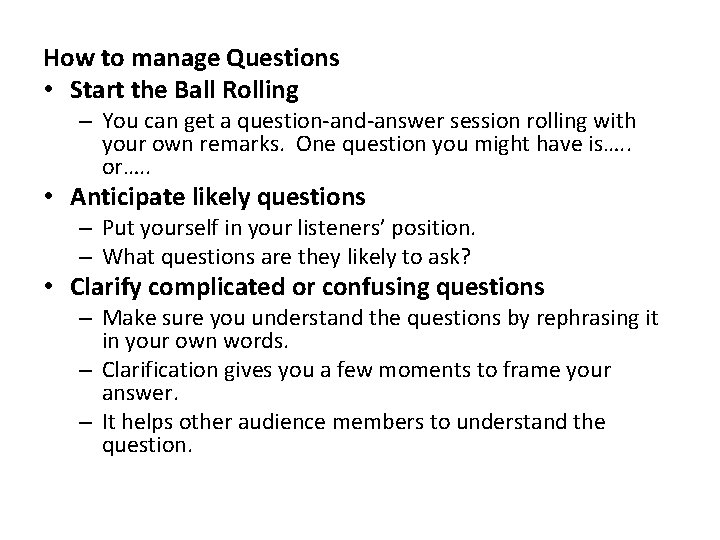 How to manage Questions

• Start the Ball Rolling
– You can get a question-and-answer session rolling with your own remarks. One question you might have is….. or…..

• Anticipate likely questions
– Put yourself in your listeners' position.
– What questions are they likely to ask?

• Clarify complicated or confusing questions
– Make sure you understand the questions by rephrasing it in your own words.
– Clarification gives you a few moments to frame your answer.
– It helps other audience members to understand the question.